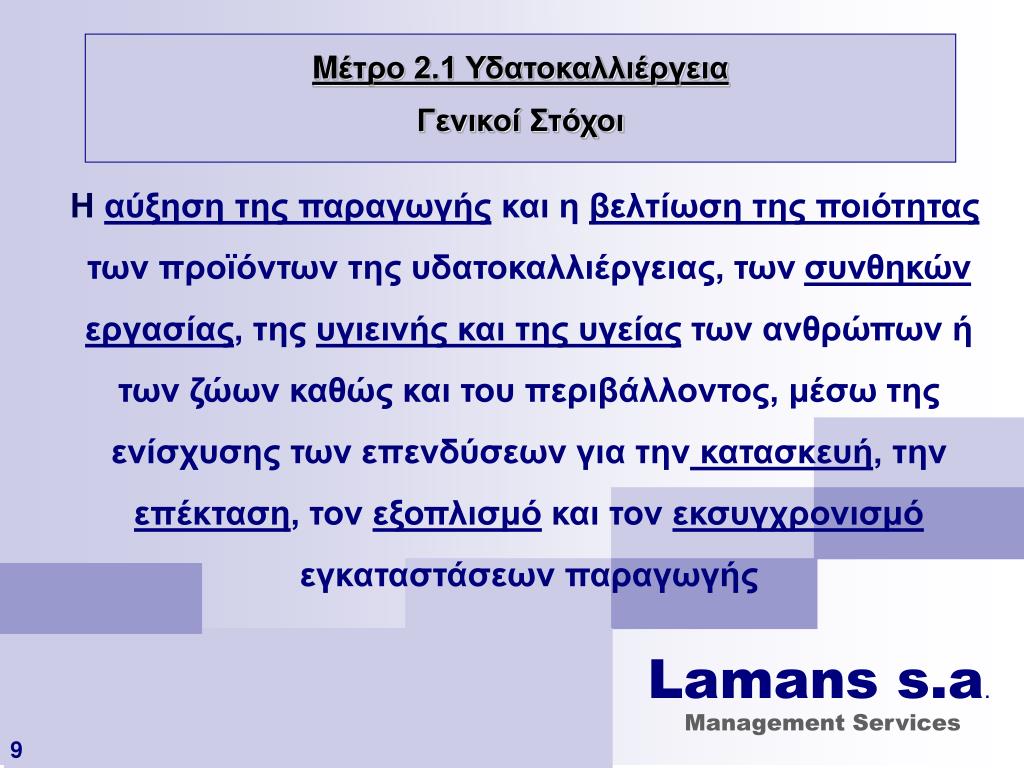 Μέτρο 2.1 Υδατοκαλλιέργεια
Γενικοί Στόχοι

Η αύξηση της παραγωγής και η βελτίωση της ποιότητας των προϊόντων της υδατοκαλλιέργειας, των συνθηκών εργασίας, της υγιεινής και της υγείας των ανθρώπων ή των ζώων καθώς και του περιβάλλοντος, μέσω της ενίσχυσης των επενδύσεων για την κατασκευή, την επέκταση, τον εξοπλισμό και τον εκσυγχρονισμό εγκαταστάσεων παραγωγής

Lamans s.a.
Management Services

9